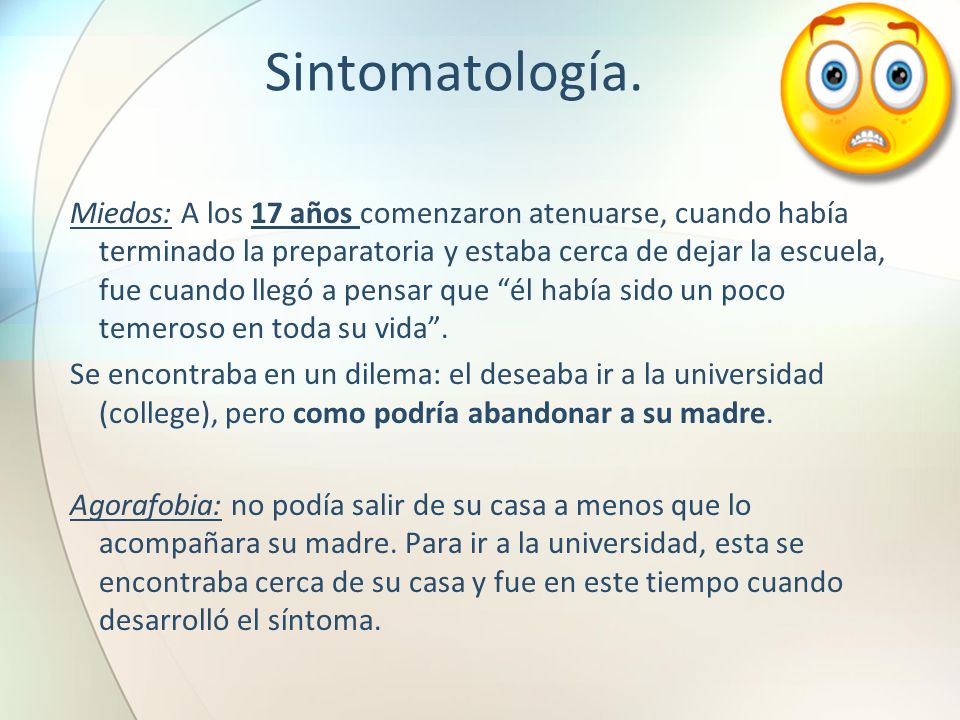 Sintomatología.

Miedos: A los 17 años comenzaron atenuarse, cuando había terminado la preparatoria y estaba cerca de dejar la escuela, fue cuando llegó a pensar que “él había sido un poco temeroso en toda su vida”.

Se encontraba en un dilema: el deseaba ir a la universidad (college), pero como podría abandonar a su madre.

Agorafobia: no podía salir de su casa a menos que lo acompañara su madre. Para ir a la universidad, esta se encontraba cerca de su casa y fue en este tiempo cuando desarrolló el síntoma.